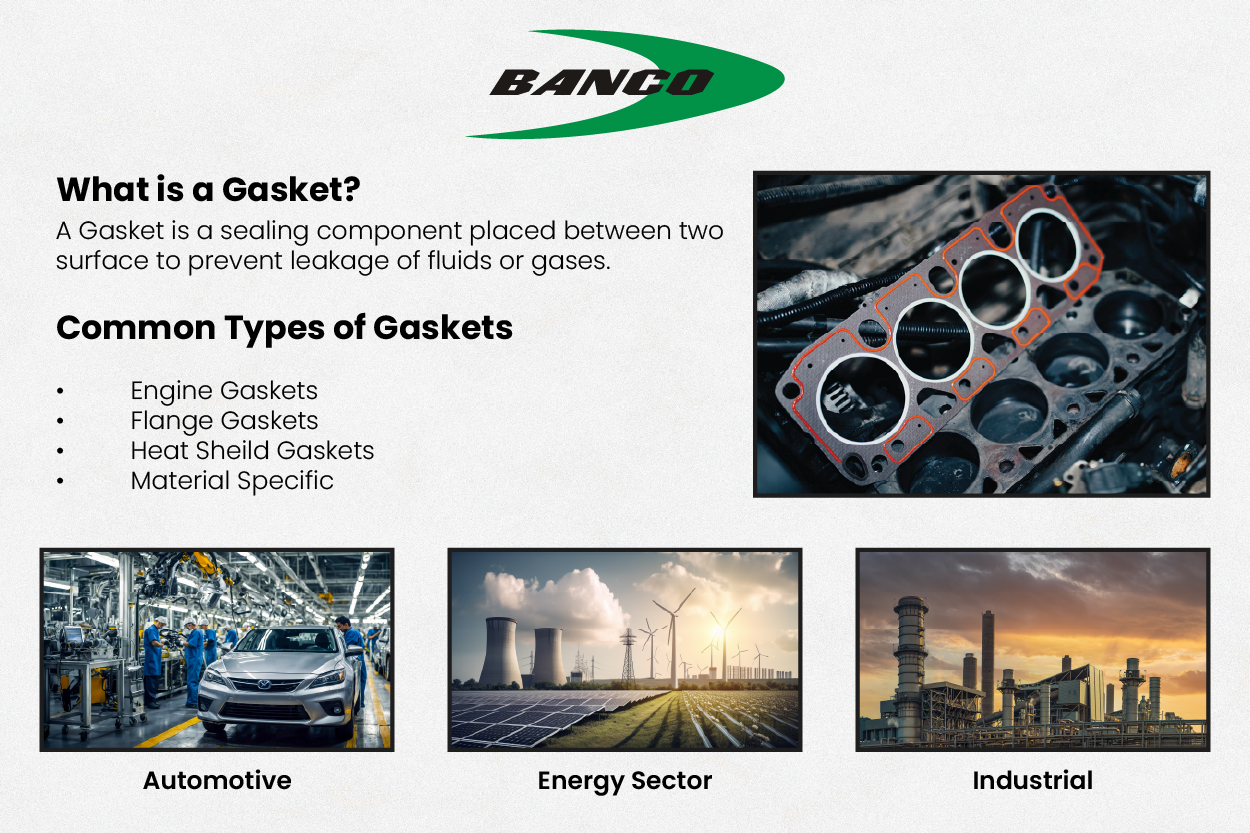 BANCO

What is a Gasket?

A Gasket is a sealing component placed between two surface to prevent leakage of fluids or gases.

Common Types of Gaskets

• Engine Gaskets
• Flange Gaskets
• Heat Sheild Gaskets
• Material Specific

Automotive

Energy Sector

Industrial